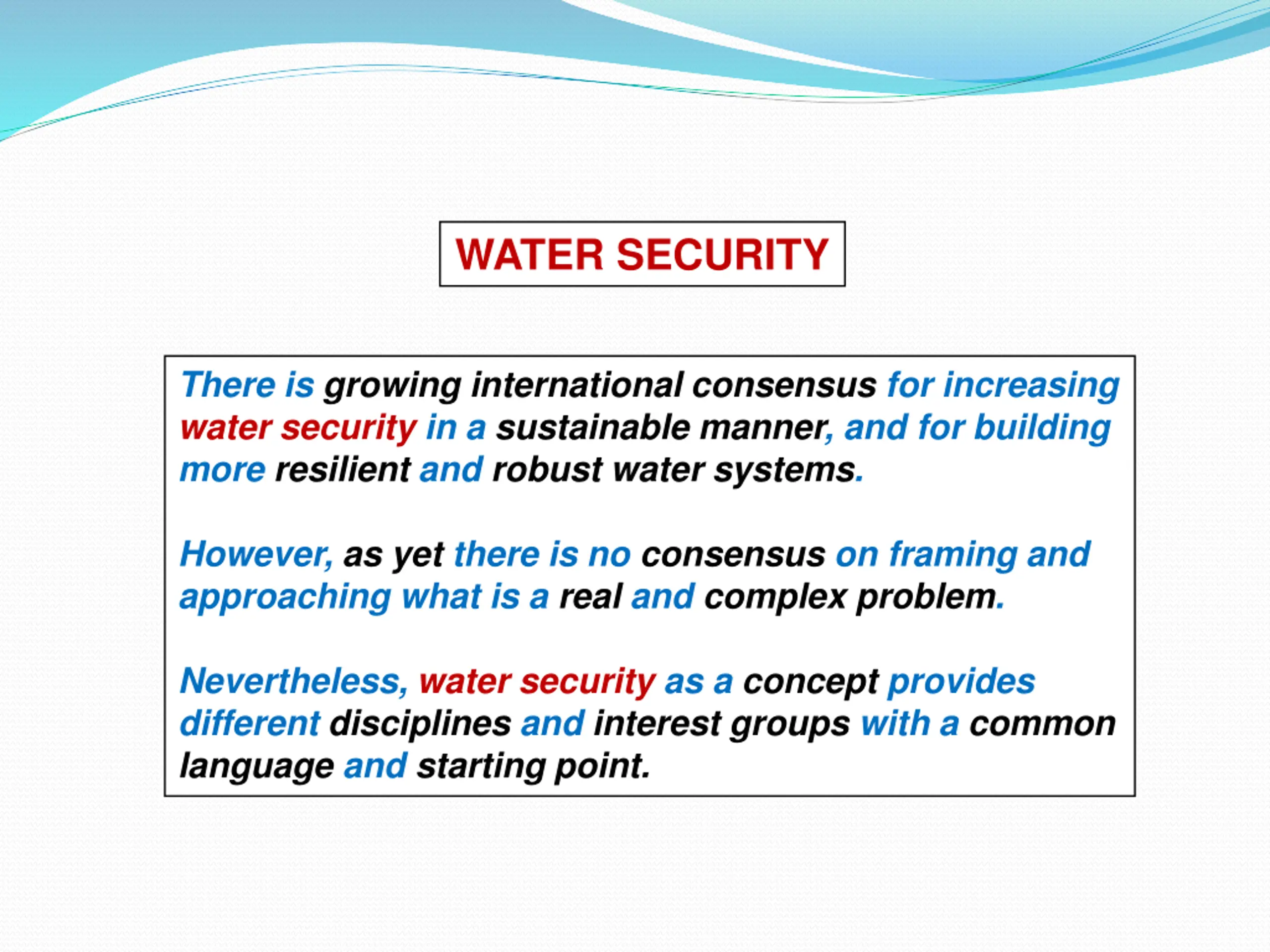 WATER SECURITY

There is growing international consensus for increasing water security in a sustainable manner, and for building more resilient and robust water systems.

However, as yet there is no consensus on framing and approaching what is a real and complex problem.

Nevertheless, water security as a concept provides different disciplines and interest groups with a common language and starting point.